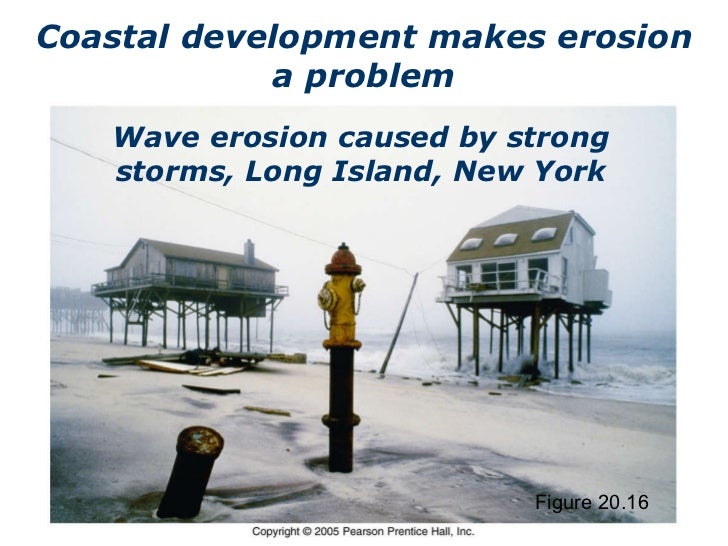 Coastal development makes erosion a problem

Wave erosion caused by strong storms, Long Island, New York

Figure 20.16

Copyright © 2005 Pearson Prentice Hall, Inc.